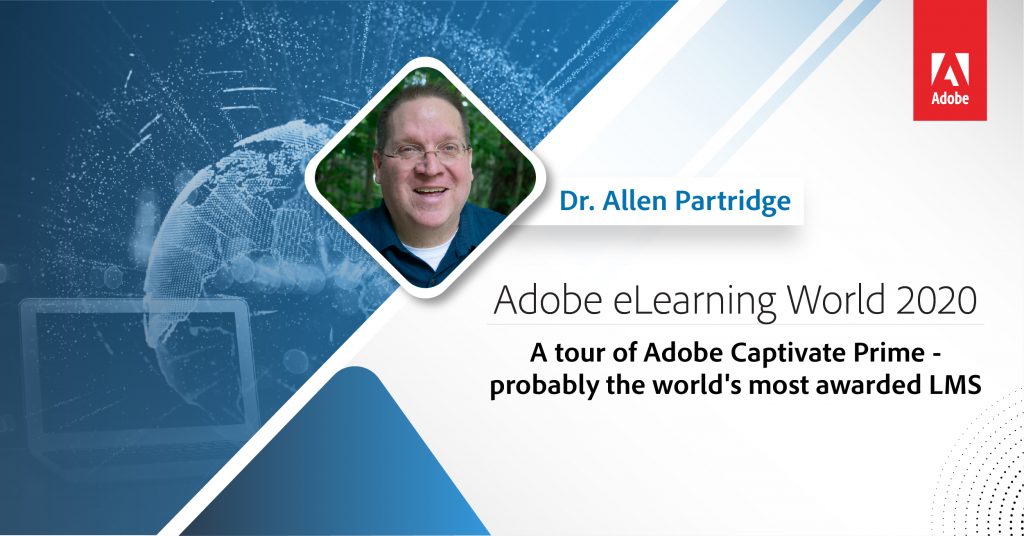 Adobe

Dr. Allen Partridge

Adobe eLearning World 2020

A tour of Adobe Captivate Prime - probably the world's most awarded LMS